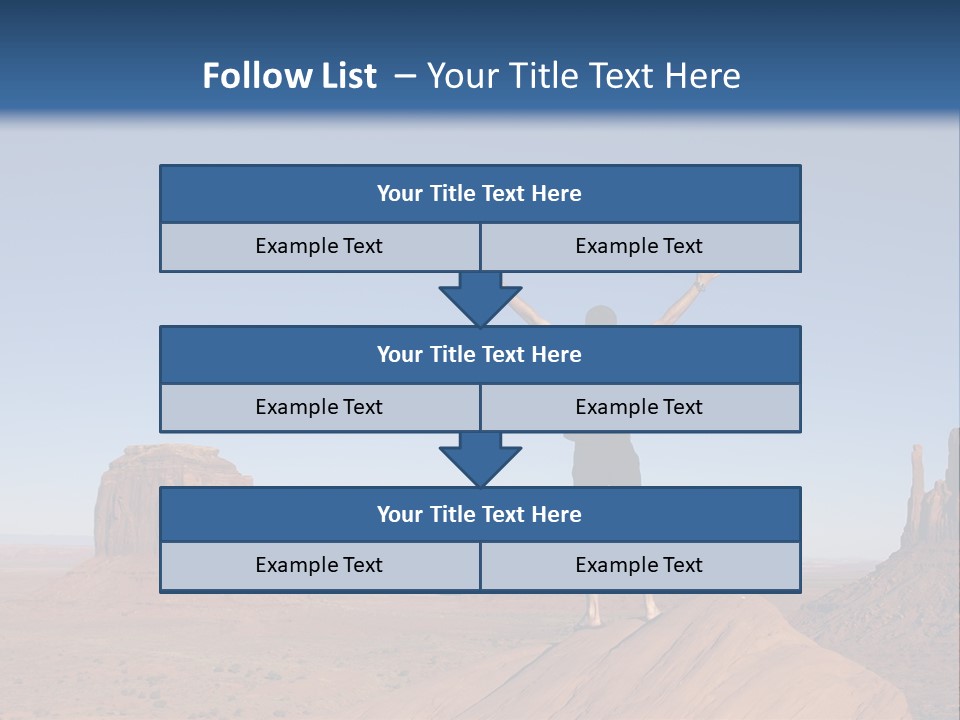 Follow List – Your Title Text Here

Your Title Text Here

Example Text

Example Text

Your Title Text Here

Example Text

Example Text

Your Title Text Here

Example Text

Example Text